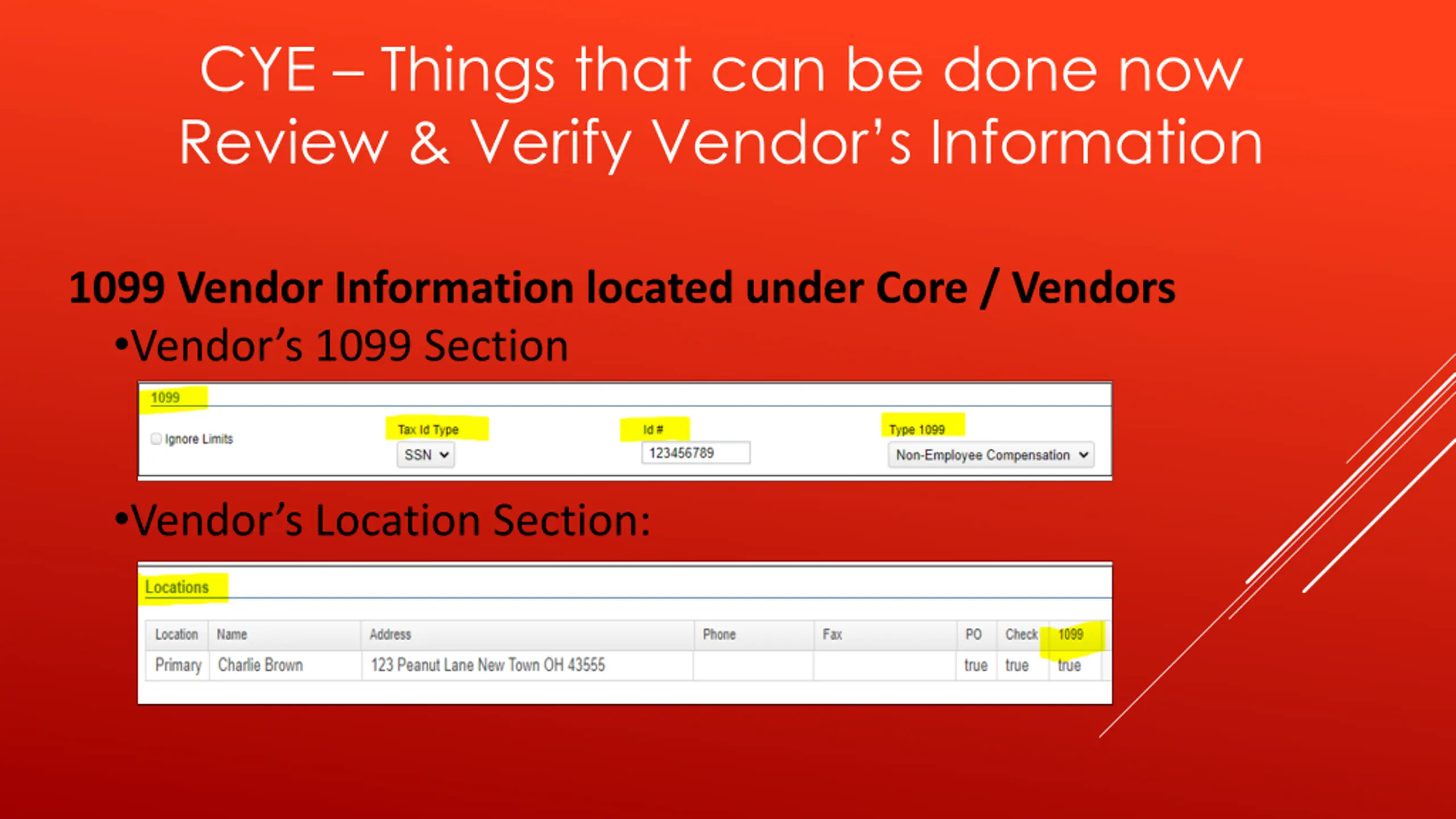 CYE – Things that can be done now
Review & Verify Vendor's Information

1099 Vendor Information located under Core / Vendors

•Vendor's 1099 Section

1099

Ignore Limits

Tax Id Type
SSN

Id #
123456789

Type 1099
Non-Employee Compensation

•Vendor's Location Section:

Locations

| Location | Name | Address | Phone | Fax | PO | Check | 1099 |
|---|---|---|---|---|---|---|---|
| Primary | Charlie Brown | 123 Peanut Lane New Town OH 43555 | | | true | true | true |